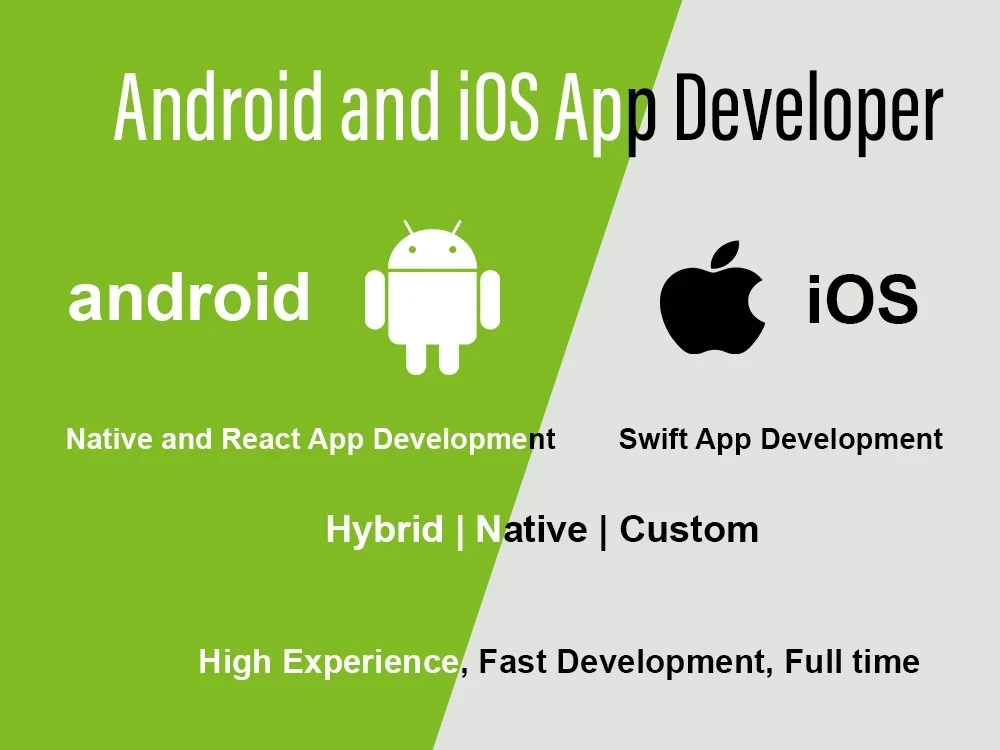 Android and iOS App Developer

android

iOS

Native and React App Development

Swift App Development

Hybrid | Native | Custom

High Experience, Fast Development, Full time